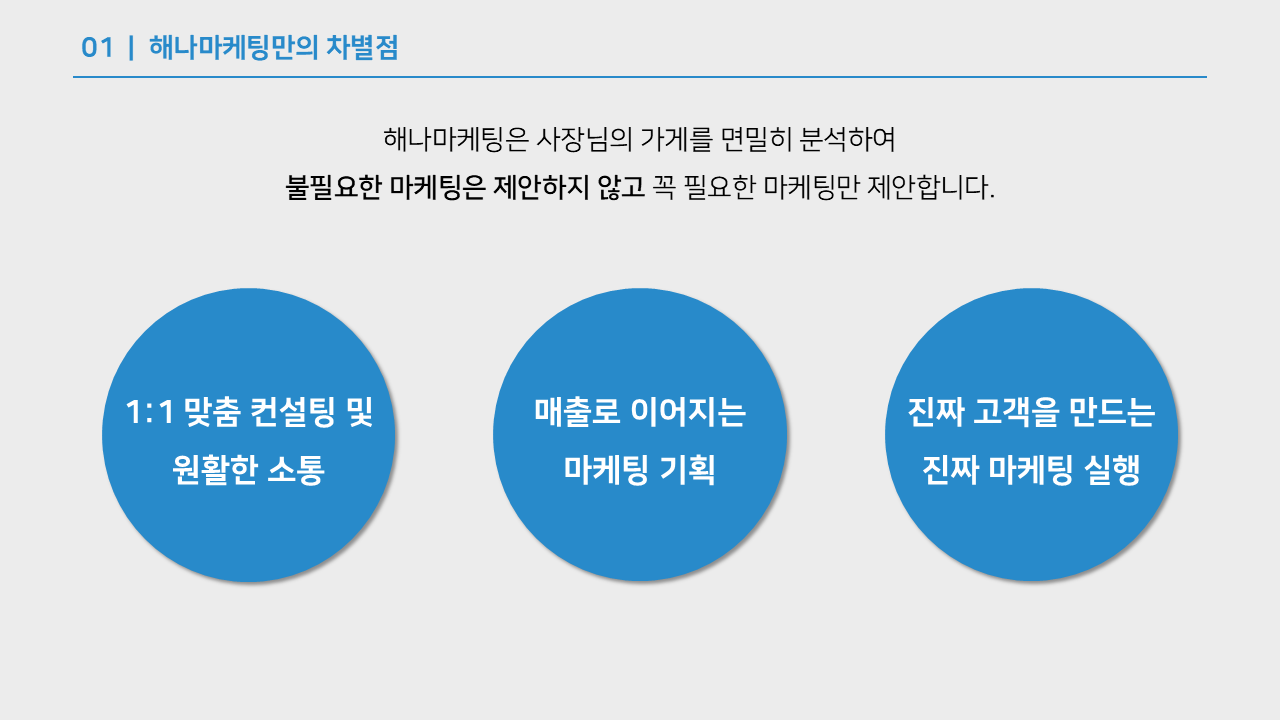 01 | 해나마케팅만의 차별점

해나마케팅은 사장님의 가게를 면밀히 분석하여

불필요한 마케팅은 제안하지 않고 꼭 필요한 마케팅만 제안합니다.

1:1 맞춤 컨설팅 및 원활한 소통

매출로 이어지는 마케팅 기획

진짜 고객을 만드는 진짜 마케팅 실행